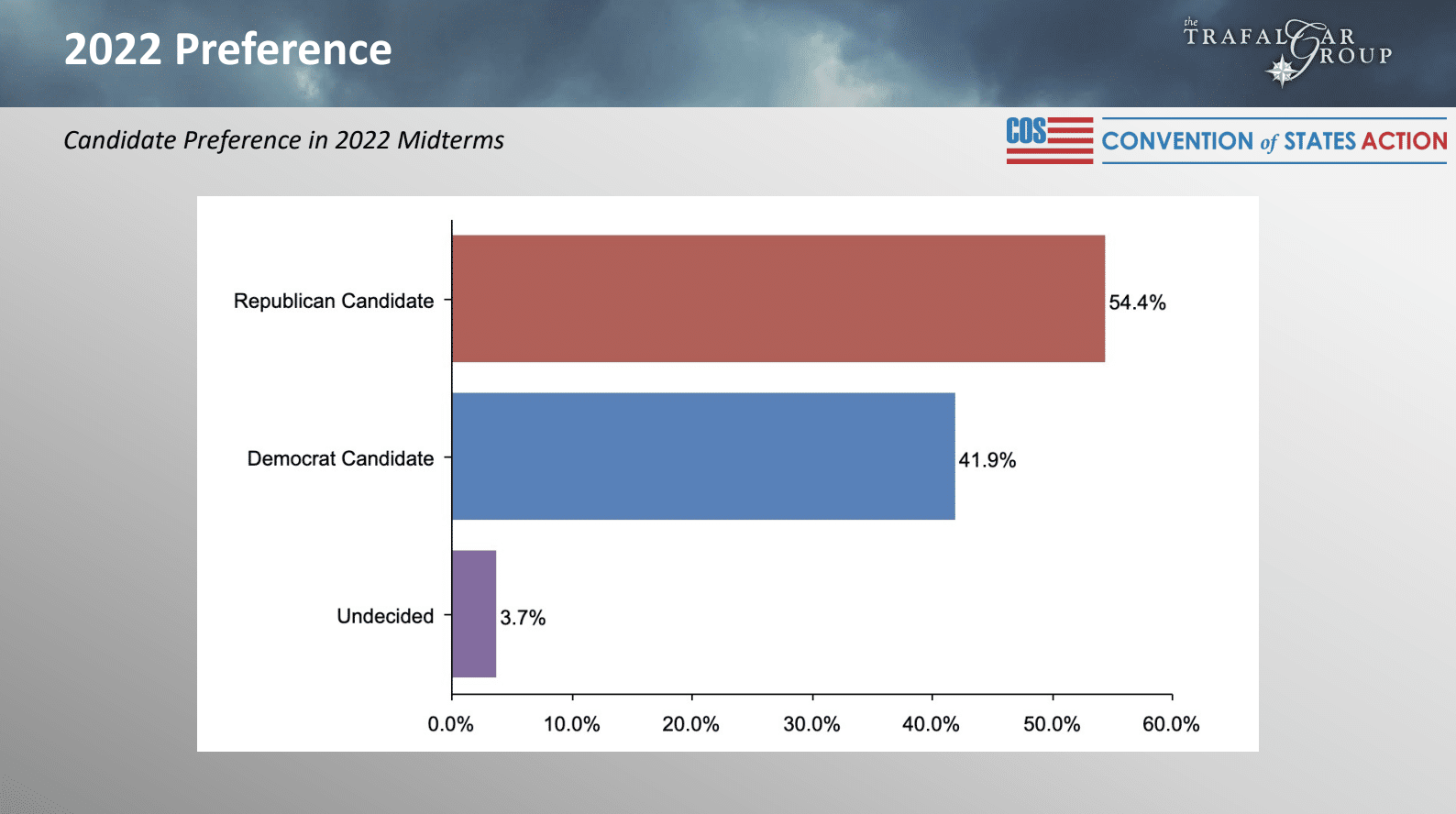 2022 Preference

the TRAFALGAR GROUP

Candidate Preference in 2022 Midterms

COS CONVENTION of STATES ACTION

Republican Candidate 54.4%

Democrat Candidate 41.9%

Undecided 3.7%

0.0% 10.0% 20.0% 30.0% 40.0% 50.0% 60.0%